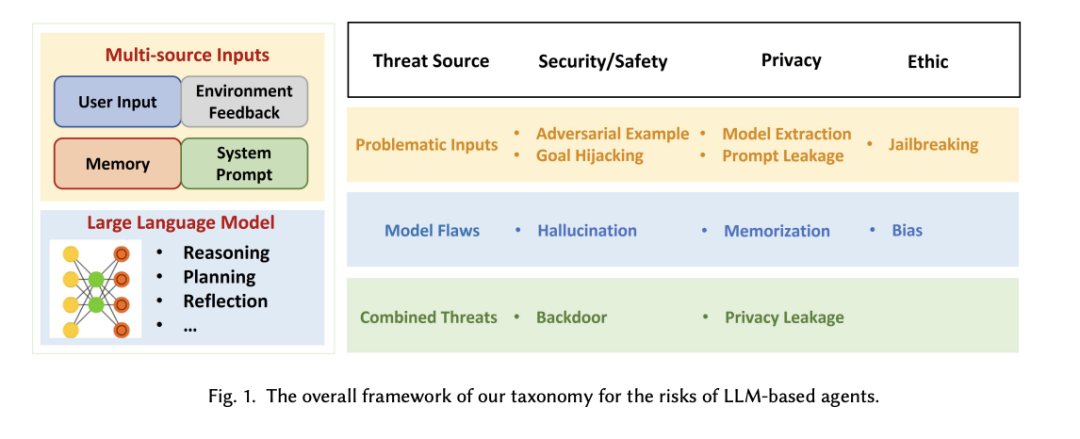 Multi-source Inputs

User Input

Environment Feedback

Memory

System Prompt

Large Language Model

• Reasoning
• Planning
• Reflection
• ...

| Threat Source | Security/Safety | Privacy | Ethic |
|---|---|---|---|
| Problematic Inputs | • Adversarial Example • Goal Hijacking | • Model Extraction • Prompt Leakage | • Jailbreaking |
| Model Flaws | • Hallucination | • Memorization | • Bias |
| Combined Threats | • Backdoor | • Privacy Leakage | |

Fig. 1. The overall framework of our taxonomy for the risks of LLM-based agents.